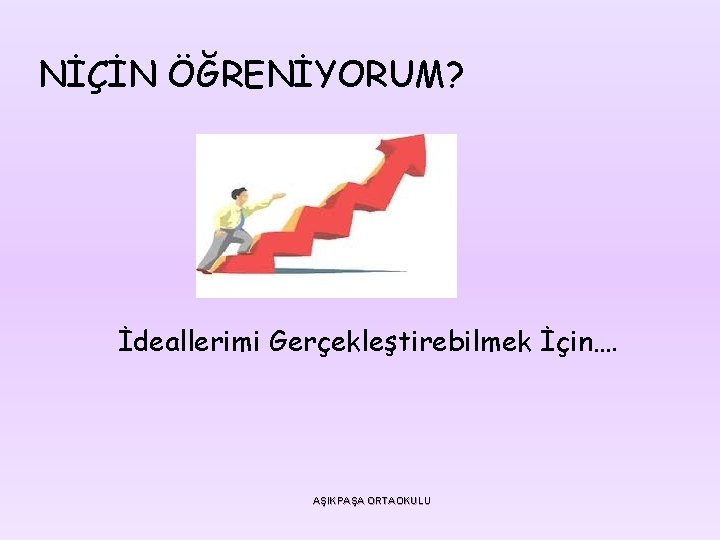 NİÇİN ÖĞRENİYORUM?

İdeallerimi Gerçekleştirebilmek İçin….

AŞIKPAŞA ORTAOKULU